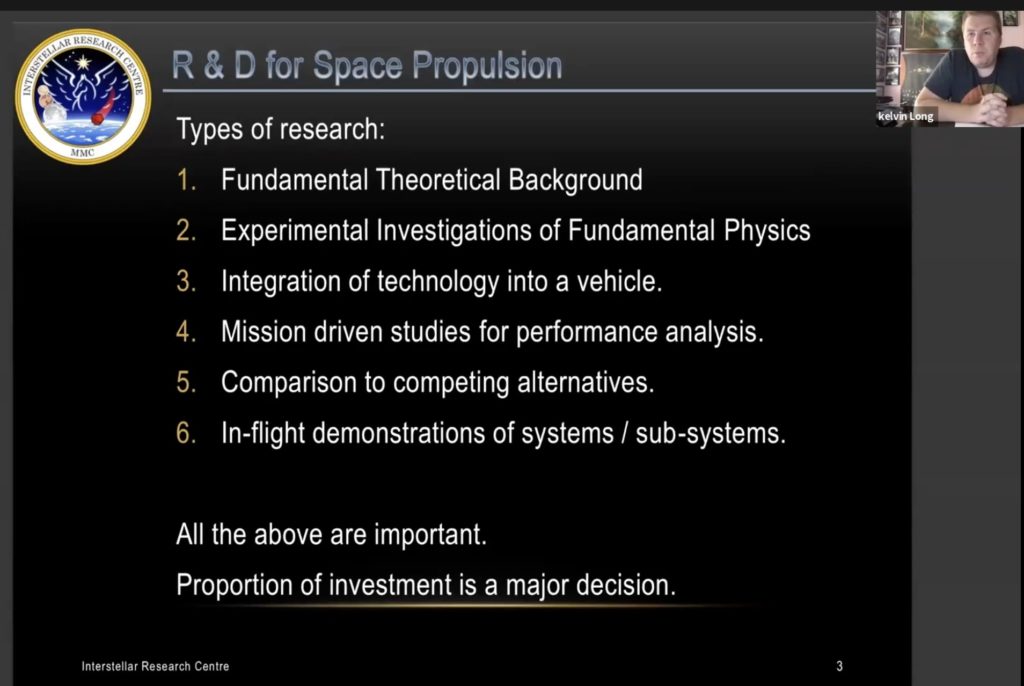 INTERSTELLAR RESEARCH CENTRE
MMC

R & D for Space Propulsion

kelvin Long

Types of research:

1. Fundamental Theoretical Background
2. Experimental Investigations of Fundamental Physics
3. Integration of technology into a vehicle.
4. Mission driven studies for performance analysis.
5. Comparison to competing alternatives.
6. In-flight demonstrations of systems / sub-systems.

All the above are important.

Proportion of investment is a major decision.

Interstellar Research Centre

3